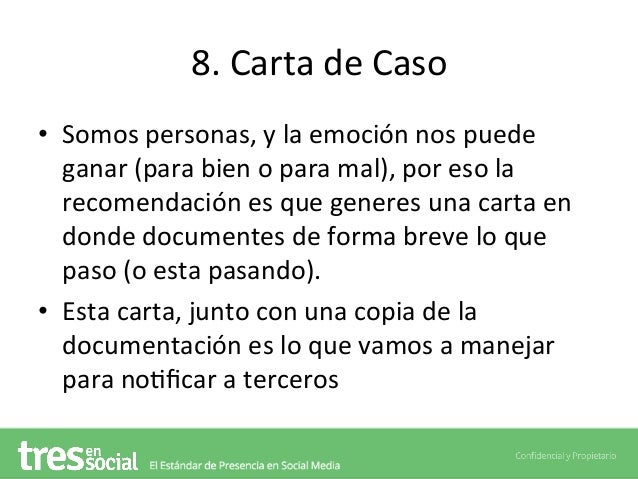 8. Carta de Caso

• Somos personas, y la emoción nos puede ganar (para bien o para mal), por eso la recomendación es que generes una carta en donde documentes de forma breve lo que paso (o esta pasando).

• Esta carta, junto con una copia de la documentación es lo que vamos a manejar para notificar a terceros

tres en social El Estándar de Presencia en Social Media

Confidencial y Propietario